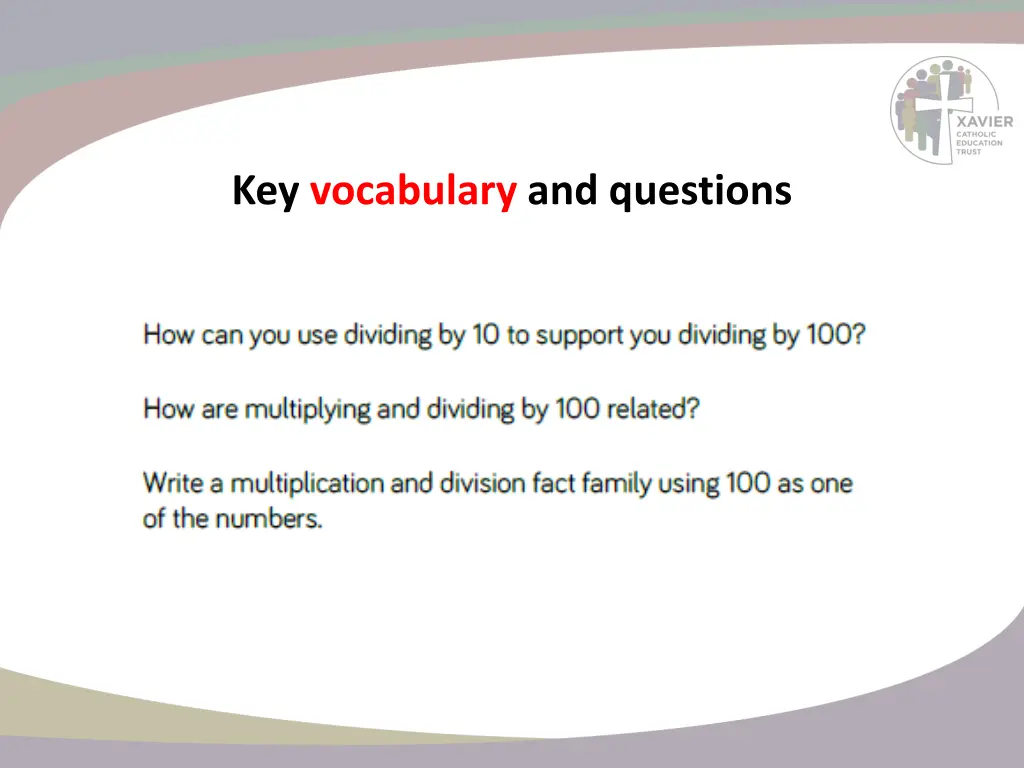 XAVIER
CATHOLIC
EDUCATION
TRUST

Key vocabulary and questions

How can you use dividing by 10 to support you dividing by 100?

How are multiplying and dividing by 100 related?

Write a multiplication and division fact family using 100 as one of the numbers.